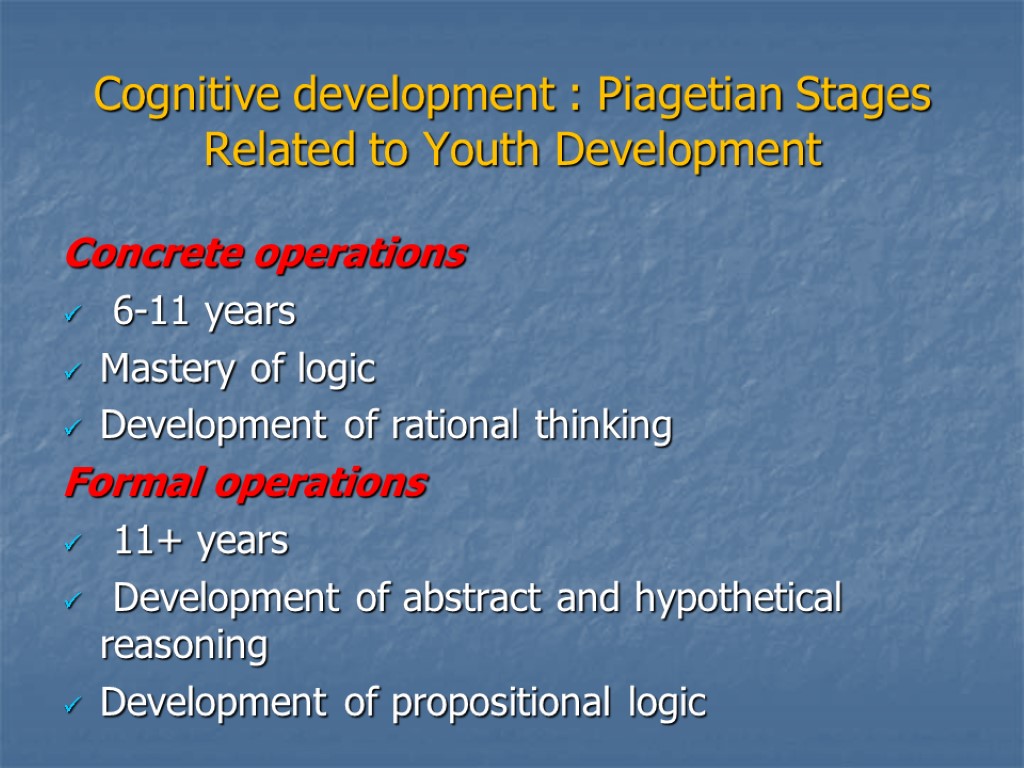 Cognitive development : Piagetian Stages Related to Youth Development

Concrete operations

✓ 6-11 years

✓ Mastery of logic

✓ Development of rational thinking

Formal operations

✓ 11+ years

✓ Development of abstract and hypothetical reasoning

✓ Development of propositional logic